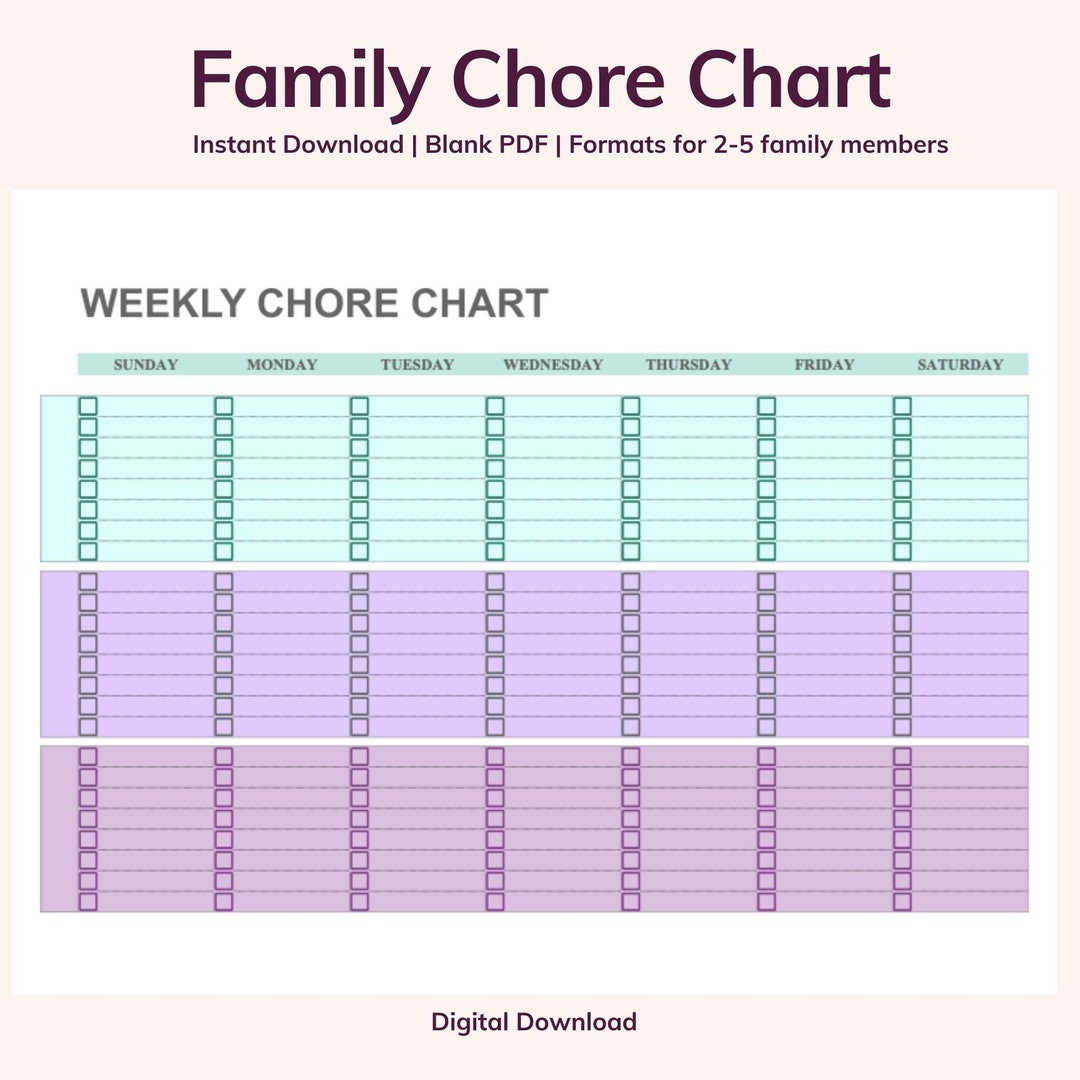 Family Chore Chart

Instant Download | Blank PDF | Formats for 2-5 family members

WEEKLY CHORE CHART

| SUNDAY | MONDAY | TUESDAY | WEDNESDAY | THURSDAY | FRIDAY | SATURDAY |
|---|---|---|---|---|---|---|

Digital Download